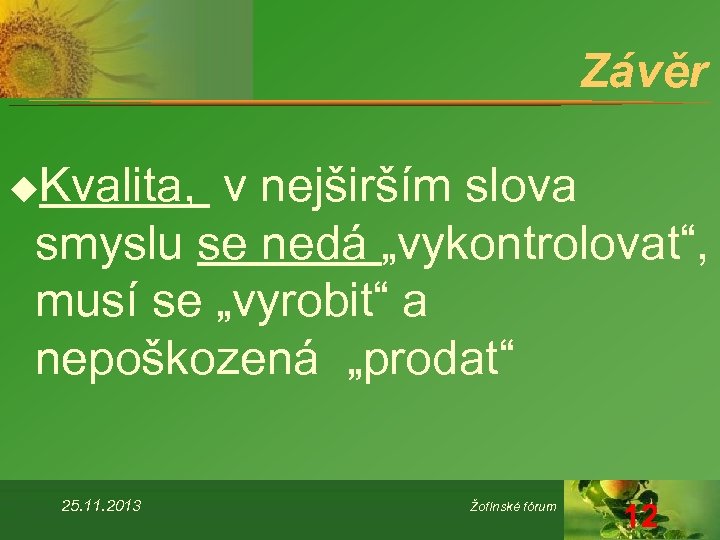 Závěr

Kvalita, v nejširším slova smyslu se nedá „vykontrolovat“, musí se „vyrobit“ a nepoškozená „prodat“

25.11.2013

Žofínské fórum

12